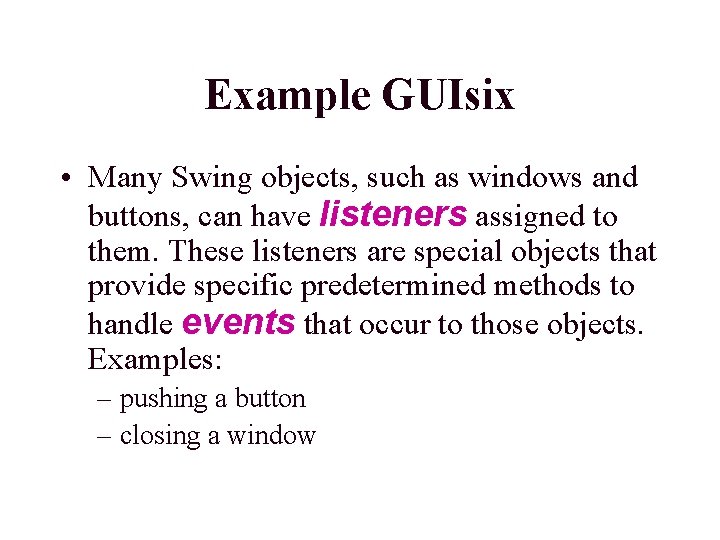 Example GUIsix

• Many Swing objects, such as windows and buttons, can have listeners assigned to them. These listeners are special objects that provide specific predetermined methods to handle events that occur to those objects. Examples:

– pushing a button
– closing a window